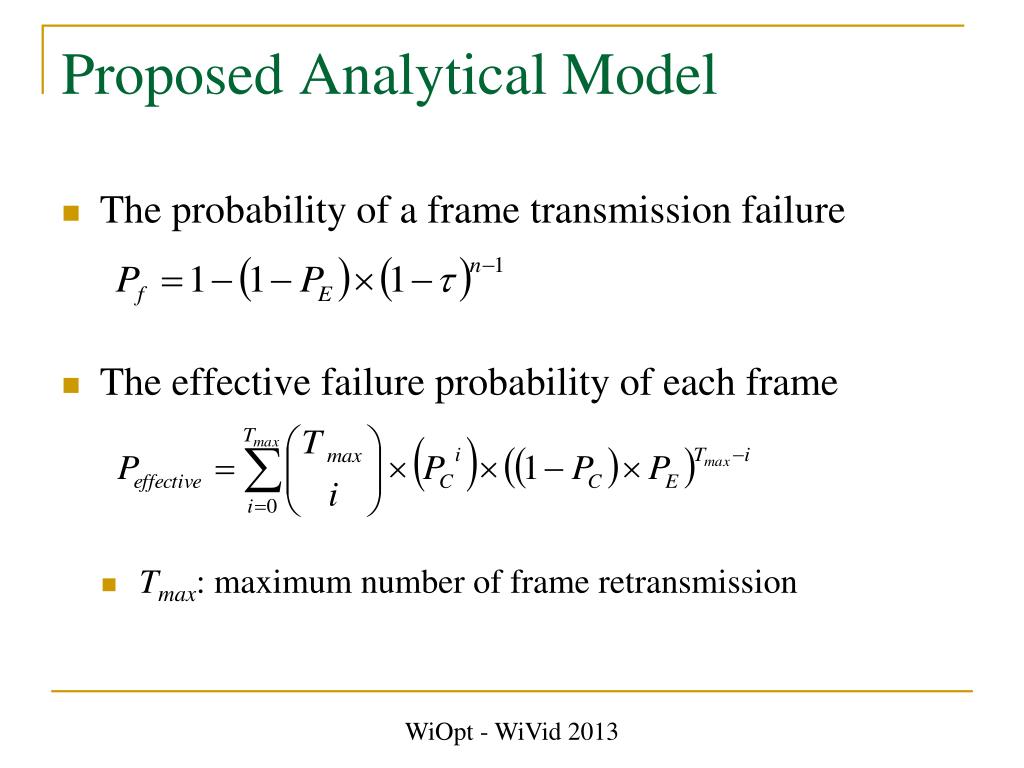 Proposed Analytical Model

The probability of a frame transmission failure

$P_f = 1 - (1 - P_E) \times (1 - \tau)^{n-1}$

The effective failure probability of each frame

$P_{effective} = \sum_{i=0}^{T_{max}} \binom{T_{max}}{i} \times (P_C^{\ i}) \times ((1 - P_C) \times P_E)^{T_{max}-i}$

$T_{max}$: maximum number of frame retransmission

WiOpt - WiVid 2013